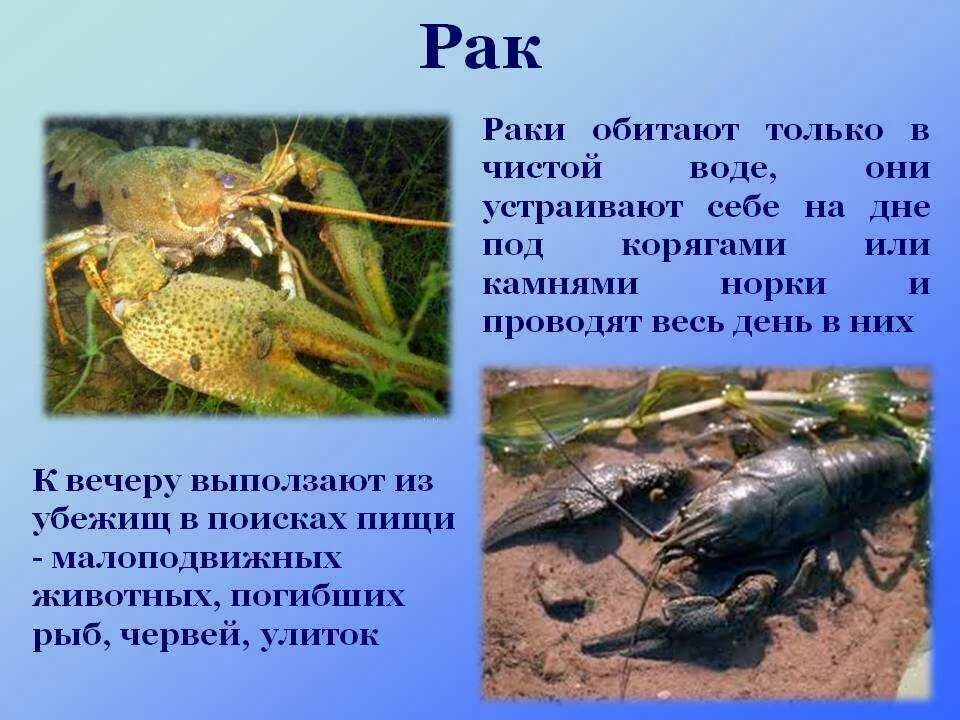 Рак

Раки обитают только в чистой воде, они устраивают себе на дне под корягами или камнями норки и проводят весь день в них

К вечеру выползают из убежищ в поисках пищи - малоподвижных животных, погибших рыб, червей, улиток